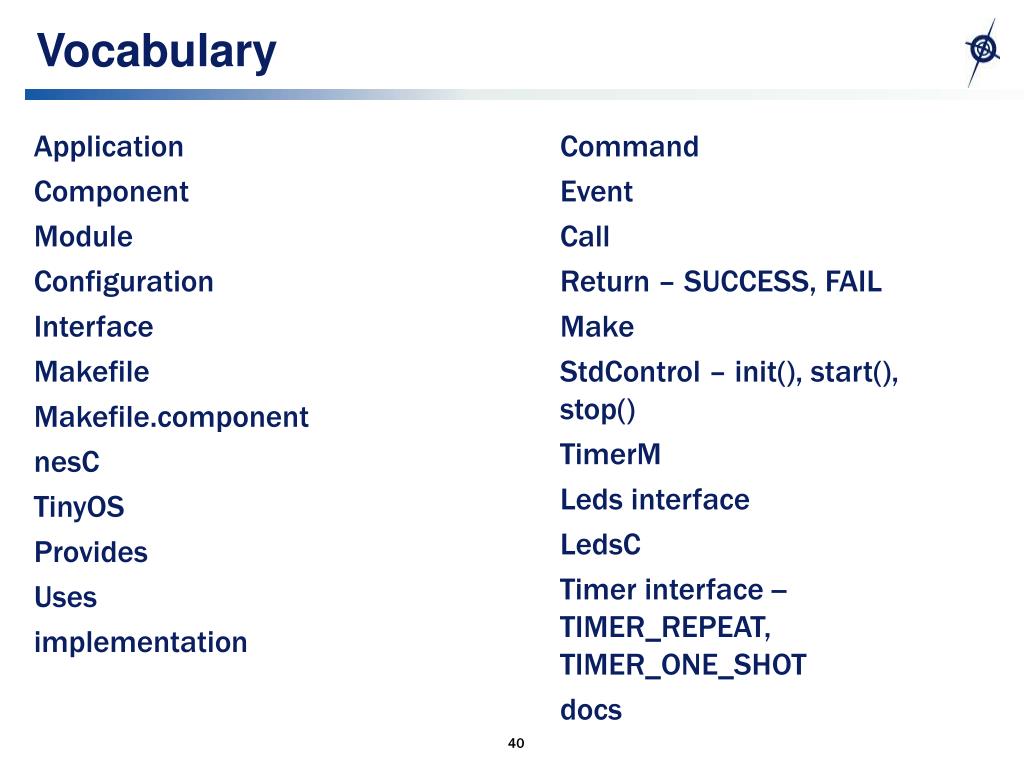 Vocabulary

Application
Component
Module
Configuration
Interface
Makefile
Makefile.component
nesC
TinyOS
Provides
Uses
implementation

Command
Event
Call
Return – SUCCESS, FAIL
Make
StdControl – init(), start(), stop()
TimerM
Leds interface
LedsC
Timer interface – TIMER_REPEAT, TIMER_ONE_SHOT
docs

40